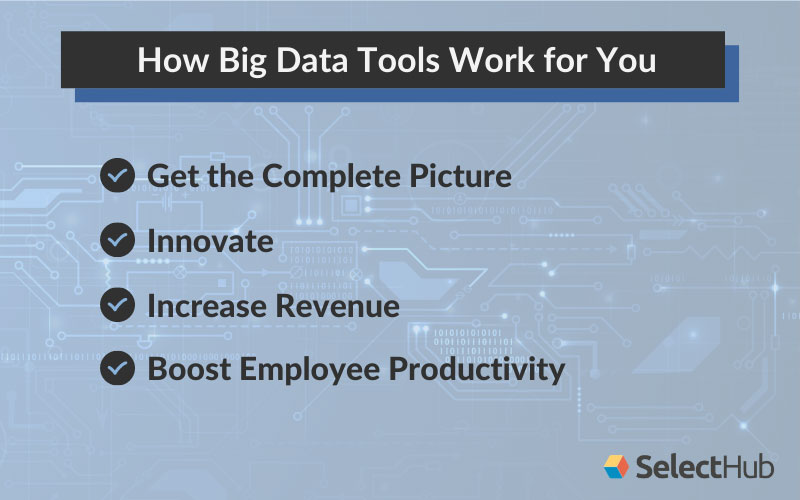 How Big Data Tools Work for You

Get the Complete Picture

Innovate

Increase Revenue

Boost Employee Productivity

SelectHub